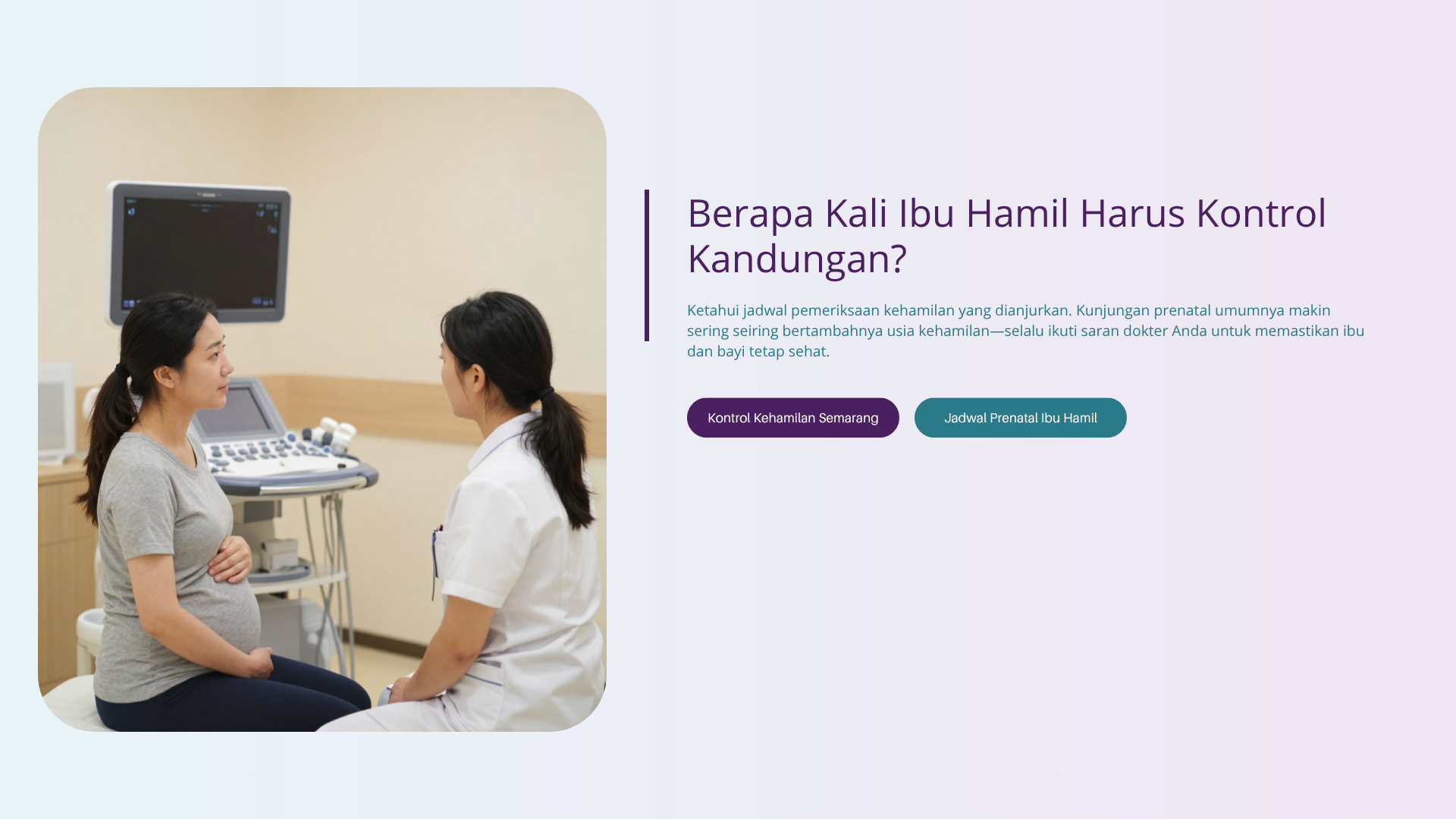 Berapa Kali Ibu Hamil Harus Kontrol Kandungan?

Ketahui jadwal pemeriksaan kehamilan yang dianjurkan. Kunjungan prenatal umumnya makin sering seiring bertambahnya usia kehamilan—selalu ikuti saran dokter Anda untuk memastikan ibu dan bayi tetap sehat.

Kontrol Kehamilan Semarang

Jadwal Prenatal Ibu Hamil